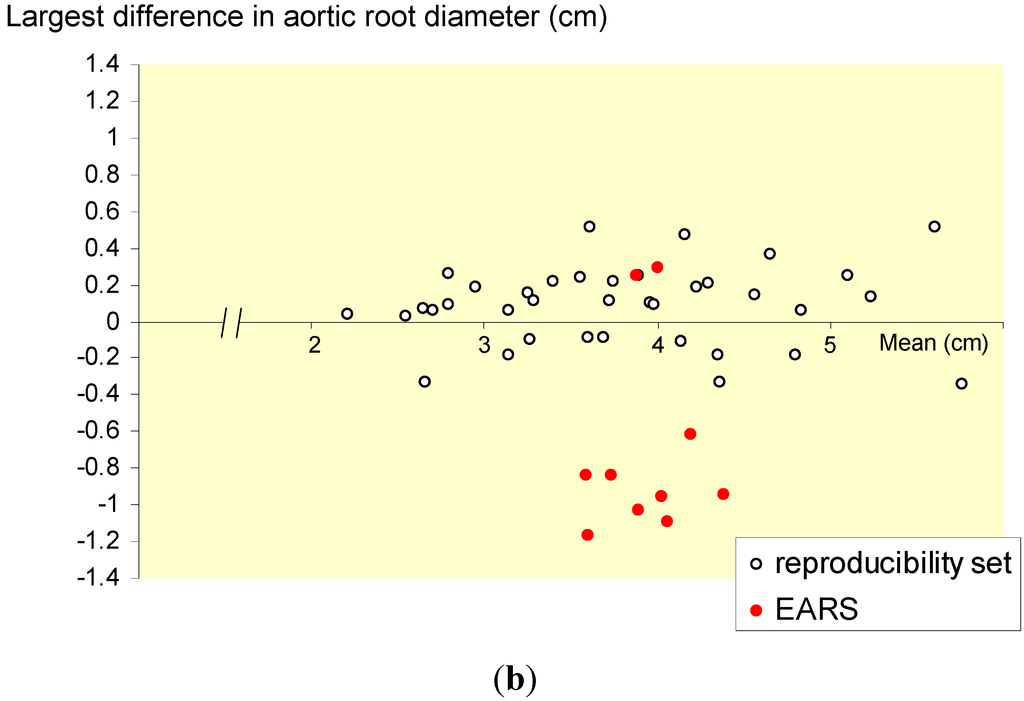 Largest difference in aortic root diameter (cm)

1.4
1.2
1
0.8
0.6
0.4
0.2
0
-0.2
-0.4
-0.6
-0.8
-1
-1.2
-1.4

2
3
4
5
Mean (cm)

reproducibility set
EARS

(b)